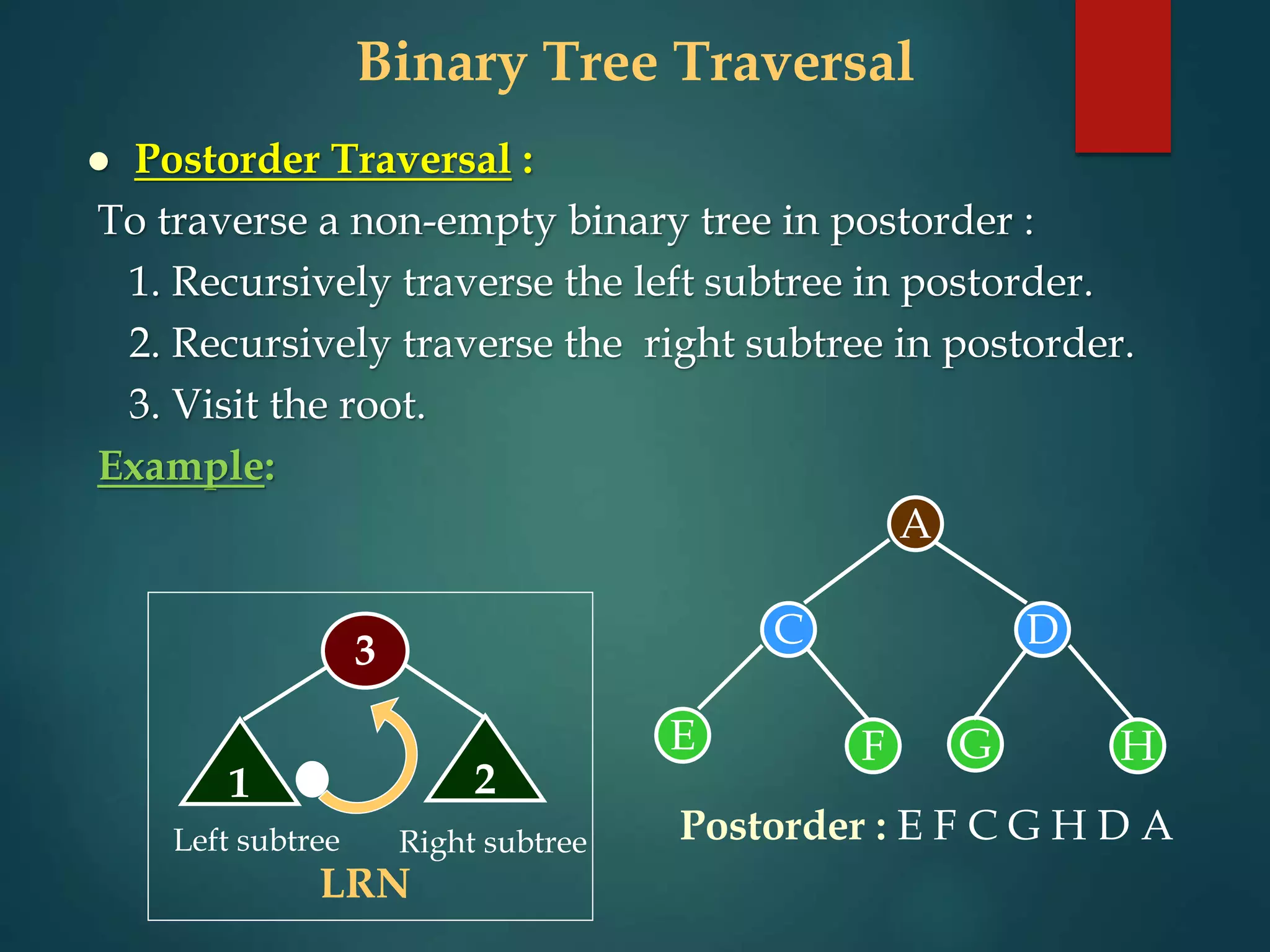 Binary Tree Traversal

● Postorder Traversal :

To traverse a non-empty binary tree in postorder :

1. Recursively traverse the left subtree in postorder.

2. Recursively traverse the right subtree in postorder.

3. Visit the root.

Example:

3

1

2

Left subtree

Right subtree

LRN

A

C

D

E

F

G

H

Postorder : E F C G H D A